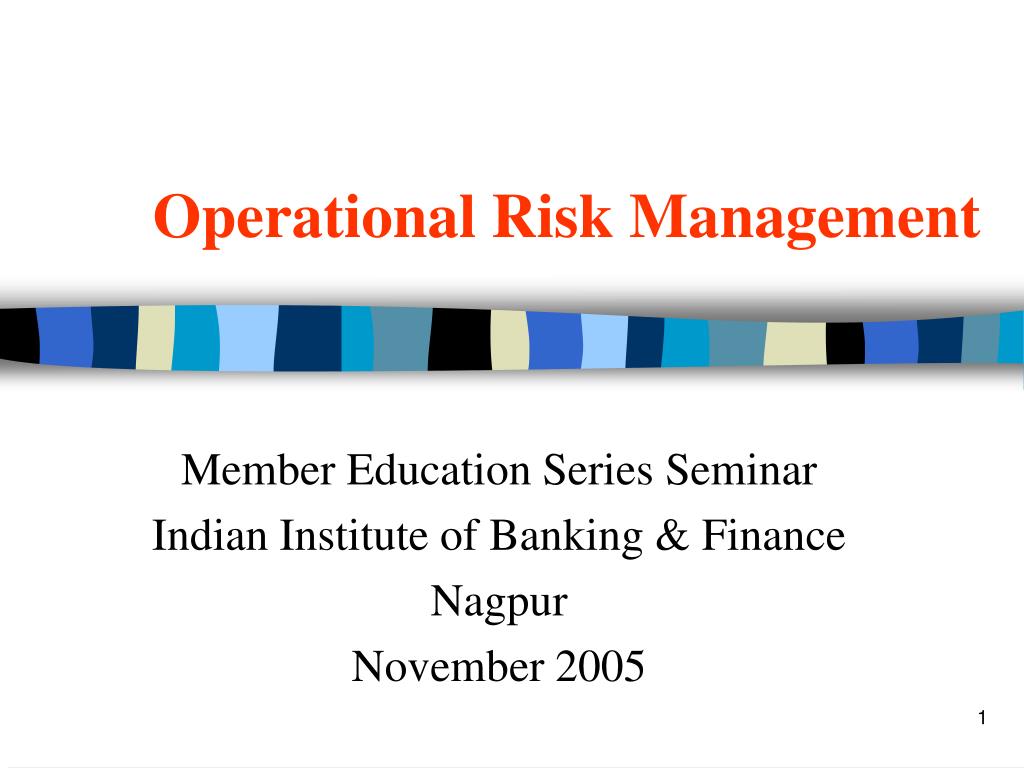 Operational Risk Management

Member Education Series Seminar
Indian Institute of Banking & Finance
Nagpur
November 2005

1